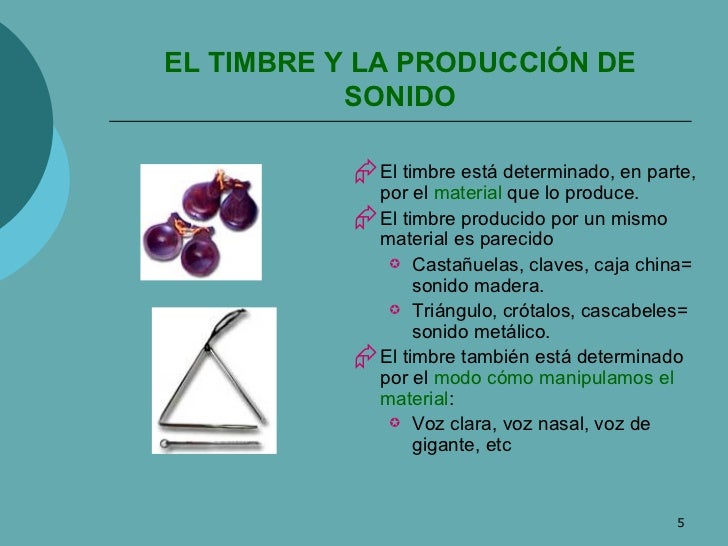 EL TIMBRE Y LA PRODUCCIÓN DE SONIDO

El timbre está determinado, en parte, por el material que lo produce.

El timbre producido por un mismo material es parecido

Castañuelas, claves, caja china= sonido madera.

Triángulo, crótalos, cascabeles= sonido metálico.

El timbre también está determinado por el modo cómo manipulamos el material:

Voz clara, voz nasal, voz de gigante, etc

5